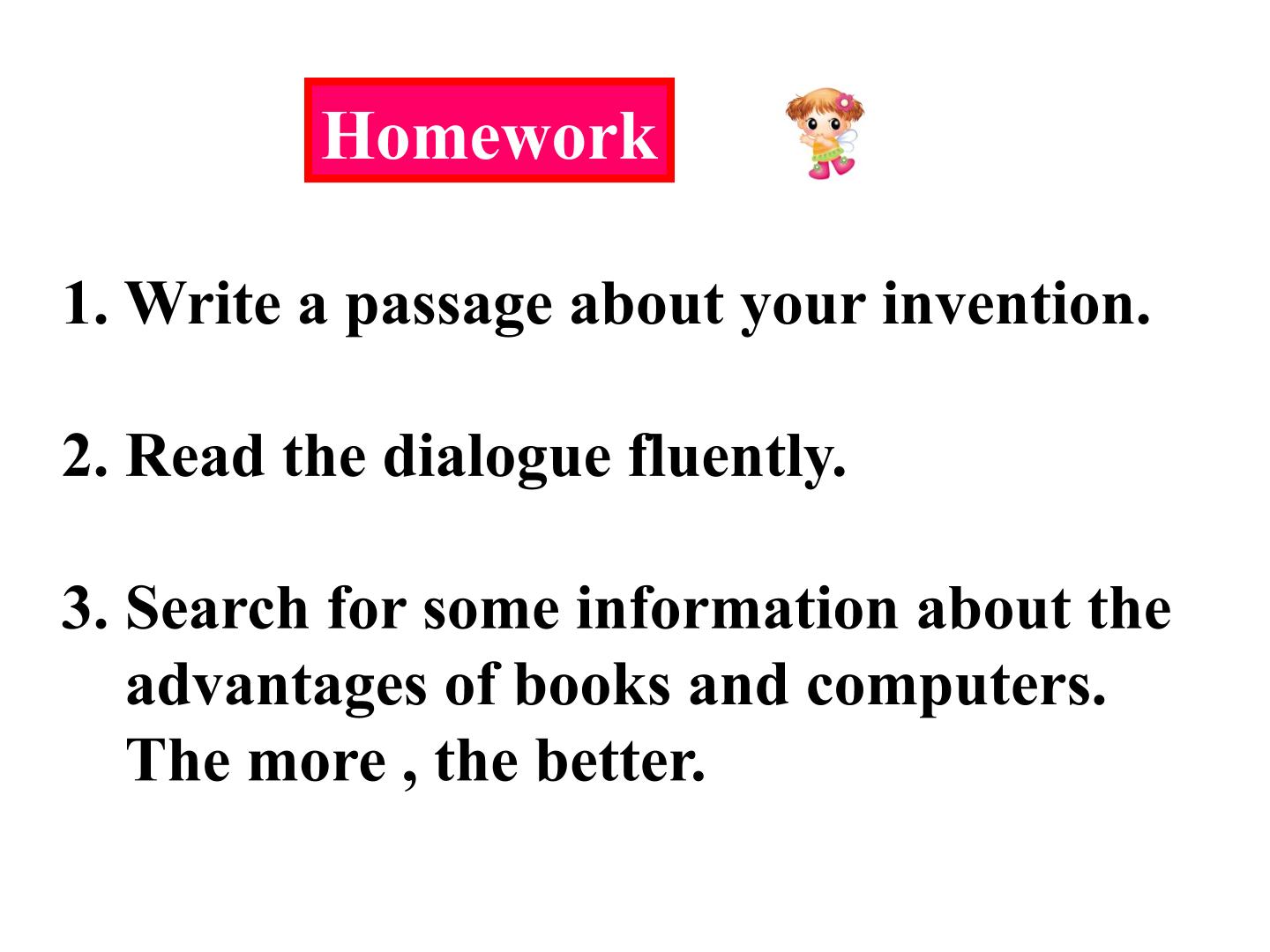 Homework

1. Write a passage about your invention.

2. Read the dialogue fluently.

3. Search for some information about the advantages of books and computers. The more , the better.